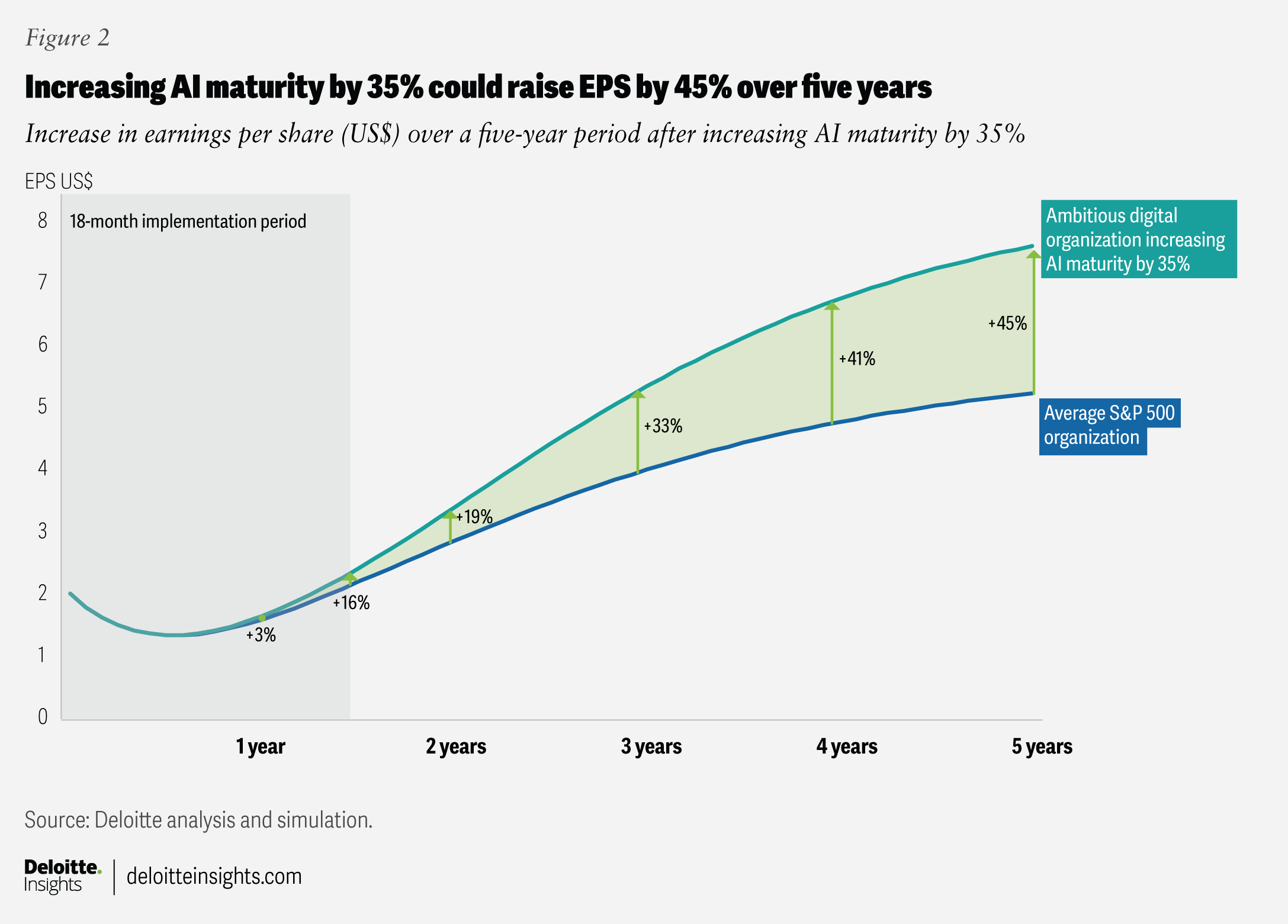 Figure 2

Increasing AI maturity by 35% could raise EPS by 45% over five years

Increase in earnings per share (US$) over a five-year period after increasing AI maturity by 35%

EPS US$

8
7
6
5
4
3
2
1
0

18-month implementation period

Ambitious digital organization increasing AI maturity by 35%

Average S&P 500 organization

+3%
+16%
+19%
+33%
+41%
+45%

1 year
2 years
3 years
4 years
5 years

Source: Deloitte analysis and simulation.

Deloitte. Insights | deloitteinsights.com